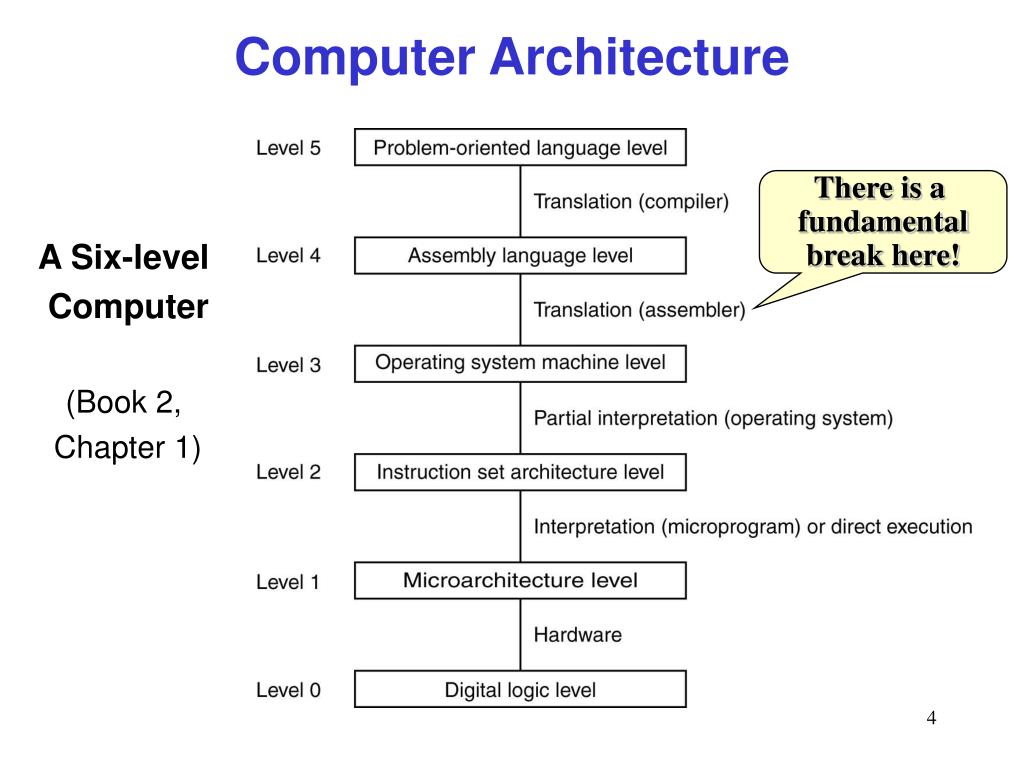 Computer Architecture

A Six-level Computer

(Book 2, Chapter 1)

Level 5 Problem-oriented language level

Translation (compiler)

Level 4 Assembly language level

Translation (assembler)

Level 3 Operating system machine level

Partial interpretation (operating system)

Level 2 Instruction set architecture level

Interpretation (microprogram) or direct execution

Level 1 Microarchitecture level

Hardware

Level 0 Digital logic level

There is a fundamental break here!

4